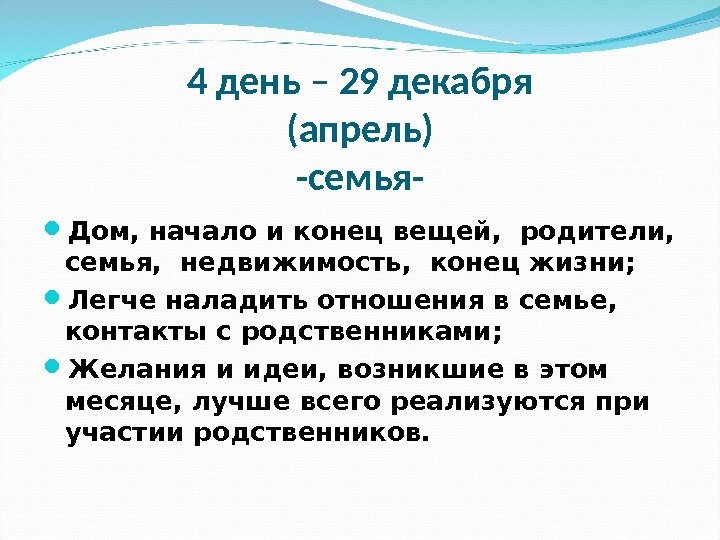 4 день – 29 декабря
(апрель)
-семья-

- Дом, начало и конец вещей, родители, семья, недвижимость, конец жизни;
- Легче наладить отношения в семье, контакты с родственниками;
- Желания и идеи, возникшие в этом месяце, лучше всего реализуются при участии родственников.